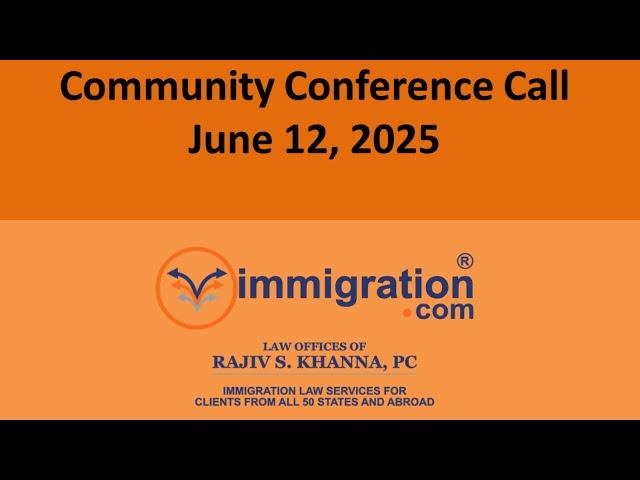 Community Conference Call
June 12, 2025

immigration®
.com

LAW OFFICES OF
RAJIV S. KHANNA, PC

IMMIGRATION LAW SERVICES FOR
CLIENTS FROM ALL 50 STATES AND ABROAD